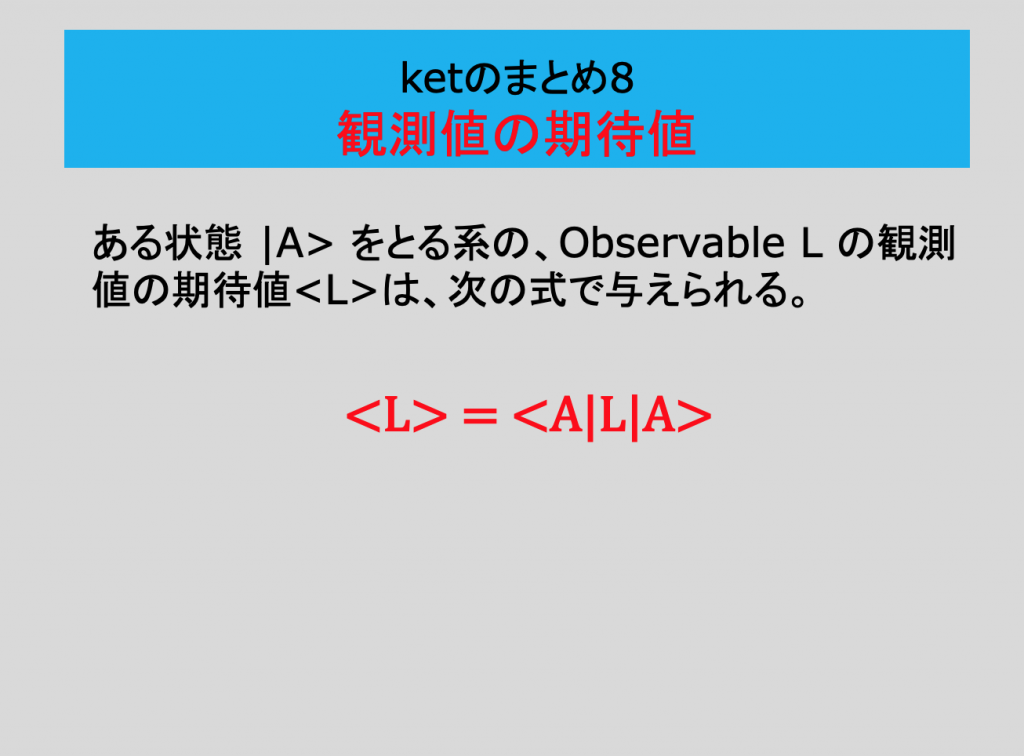 ketのまとめ8
観測値の期待値

ある状態 |A> をとる系の、Observable L の観測値の期待値<L>は、次の式で与えられる。

<L> = <A|L|A>